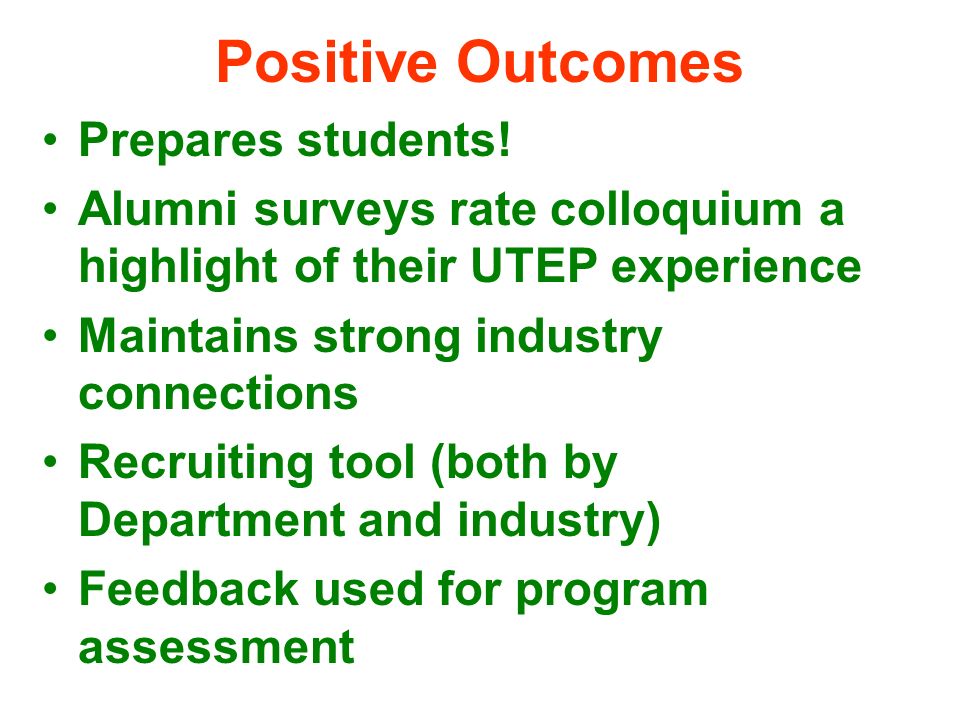 Positive Outcomes

• Prepares students!
• Alumni surveys rate colloquium a highlight of their UTEP experience
• Maintains strong industry connections
• Recruiting tool (both by Department and industry)
• Feedback used for program assessment